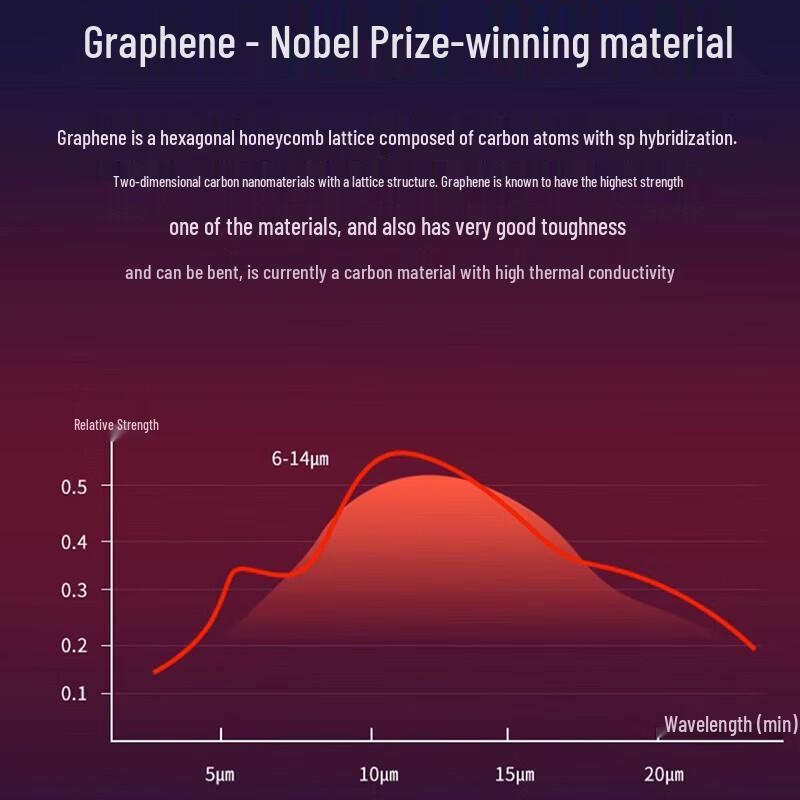 Graphene - Nobel Prize-winning material

Graphene is a hexagonal honeycomb lattice composed of carbon atoms with sp hybridization.

Two-dimensional carbon nanomaterials with a lattice structure. Graphene is known to have the highest strength

one of the materials, and also has very good toughness

and can be bent, is currently a carbon material with high thermal conductivity

Relative Strength

6-14μm

0.5
0.4
0.3
0.2
0.1

Wavelength (min)

5μm
10μm
15μm
20μm